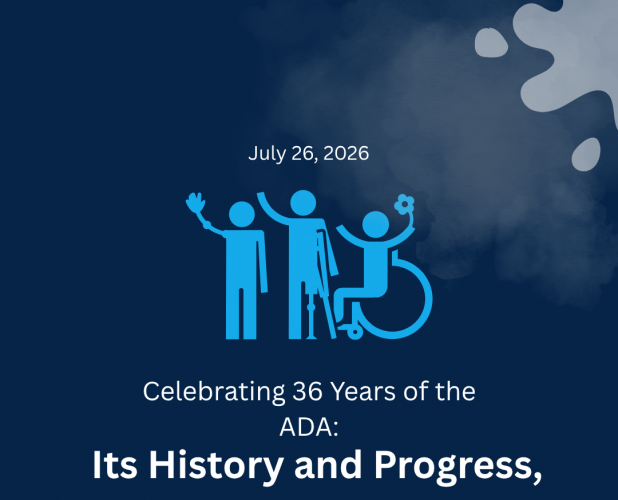 July 26, 2026

Celebrating 36 Years of the ADA:

Its History and Progress,